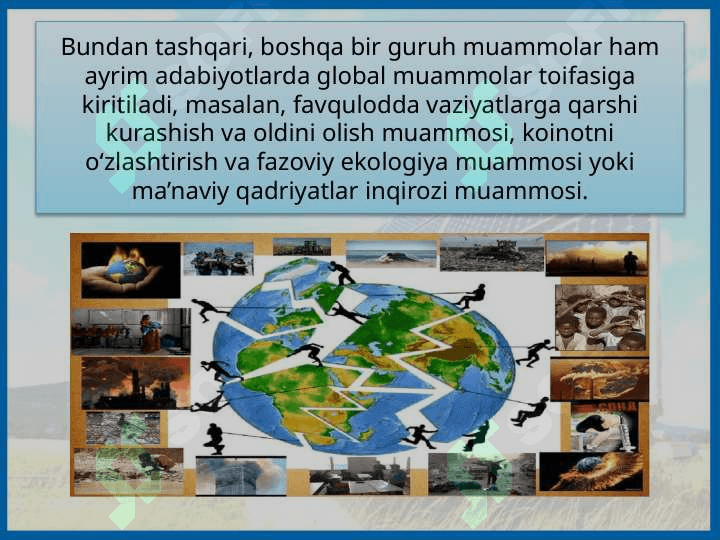 Bundan tashqari, boshqa bir guruh muammolar ham ayrim adabiyotlarda global muammolar toifasiga kiritiladi, masalan, favqulodda vaziyatlarga qarshi kurashish va oldini olish muammosi, koinotni o‘zlashtirish va fazoviy ekologiya muammosi yoki ma’naviy qadriyatlar inqirozi muammosi.